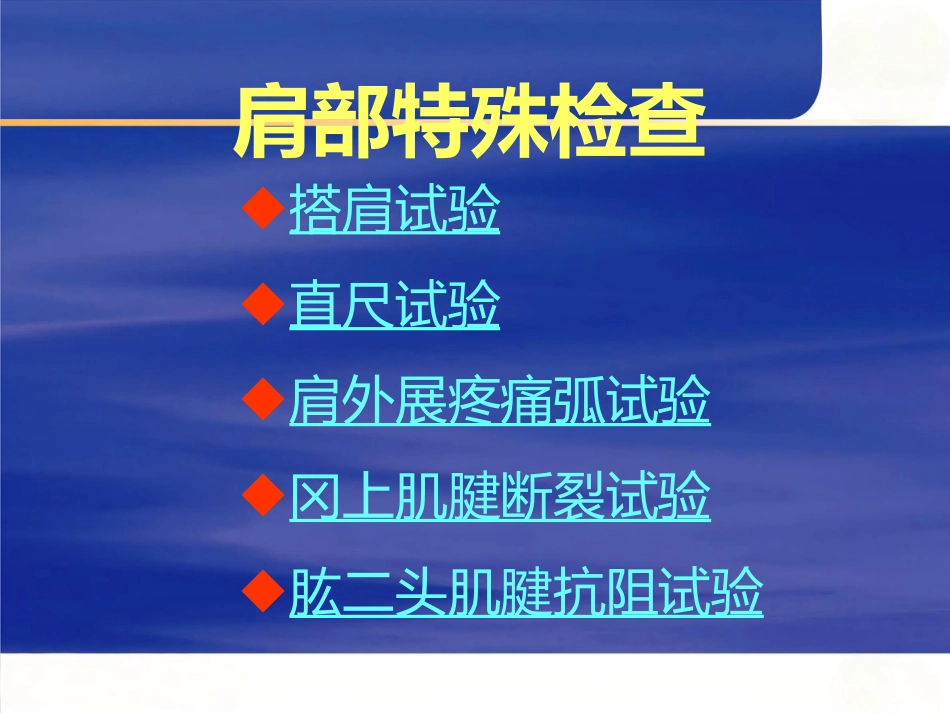 肩部特殊检查

◆搭肩试验

◆直尺试验

◆肩外展疼痛弧试验

◆冈上肌腱断裂试验

◆肱二头肌腱抗阻试验